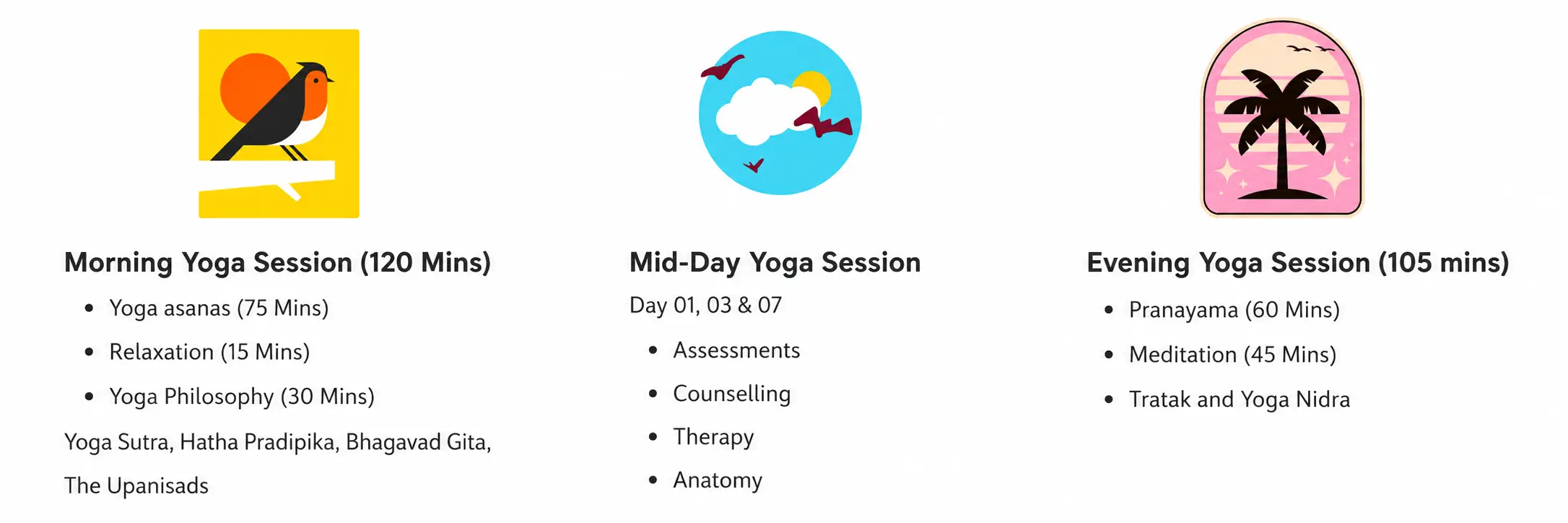 Morning Yoga Session (120 Mins)

- Yoga asanas (75 Mins)
- Relaxation (15 Mins)
- Yoga Philosophy (30 Mins)

Yoga Sutra, Hatha Pradipika, Bhagavad Gita, The Upanisads

Mid-Day Yoga Session

Day 01, 03 & 07

- Assessments
- Counselling
- Therapy
- Anatomy

Evening Yoga Session (105 mins)

- Pranayama (60 Mins)
- Meditation (45 Mins)
- Tratak and Yoga Nidra